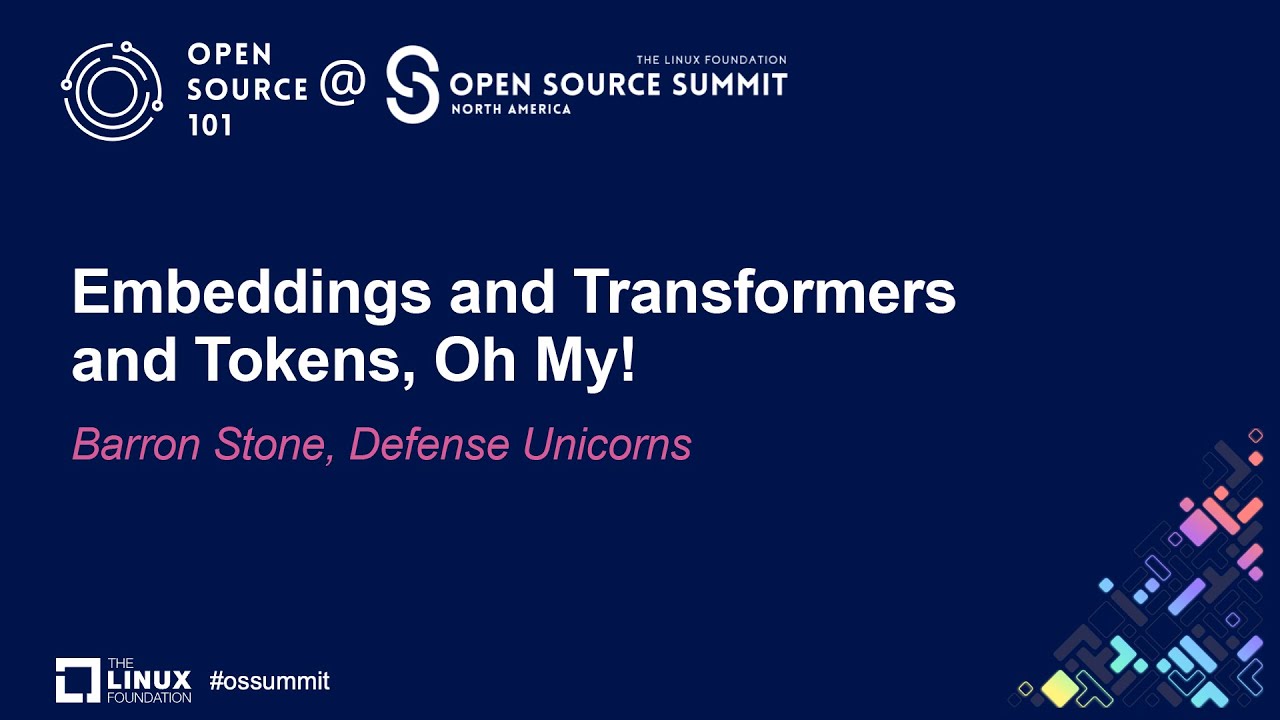 OPEN SOURCE 101 @ THE LINUX FOUNDATION OPEN SOURCE SUMMIT NORTH AMERICA

Embeddings and Transformers and Tokens, Oh My!

Barron Stone, Defense Unicorns

THE LINUX FOUNDATION #ossummit